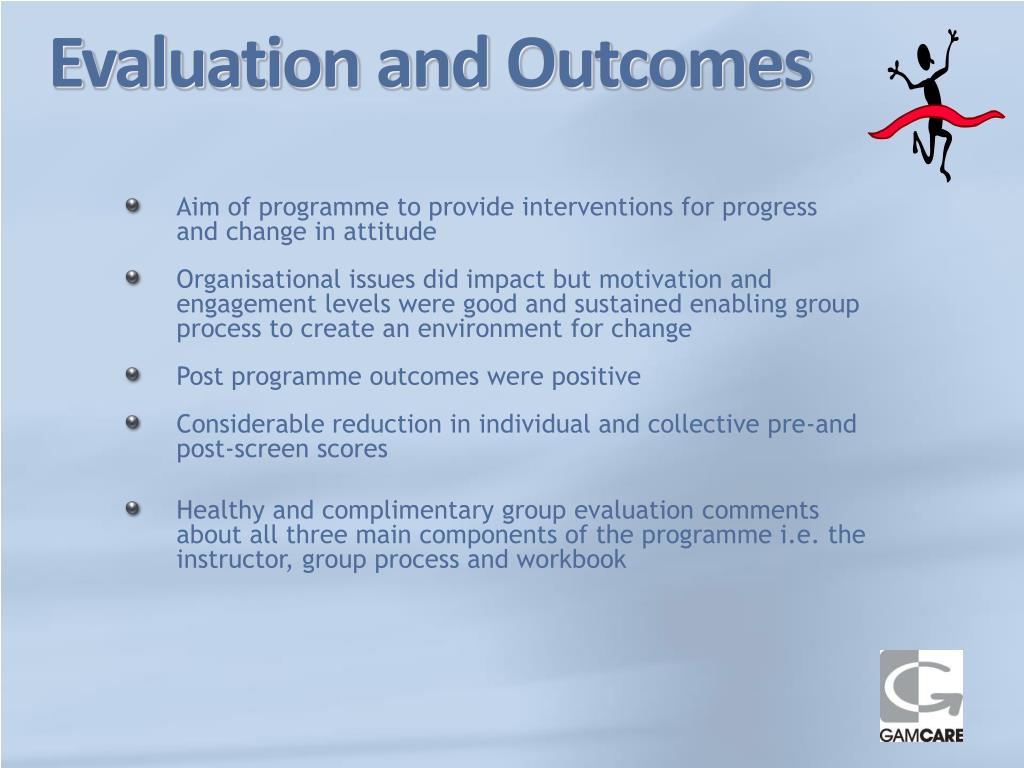 Evaluation and Outcomes

- Aim of programme to provide interventions for progress and change in attitude
- Organisational issues did impact but motivation and engagement levels were good and sustained enabling group process to create an environment for change
- Post programme outcomes were positive
- Considerable reduction in individual and collective pre-and post-screen scores
- Healthy and complimentary group evaluation comments about all three main components of the programme i.e. the instructor, group process and workbook

GAMCARE